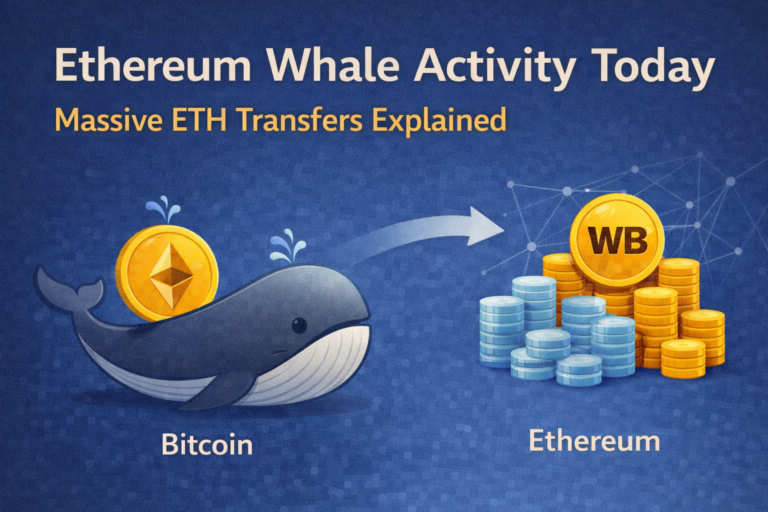 Ethereum Whale Activity Today

Massive ETH Transfers Explained

WB

Bitcoin

Ethereum